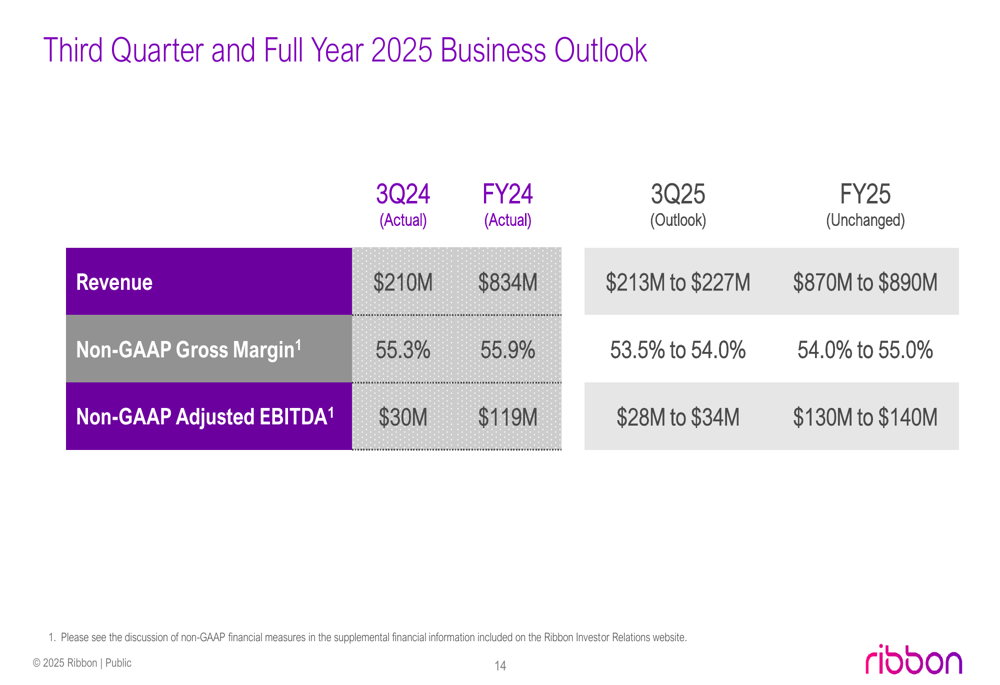 Third Quarter and Full Year 2025 Business Outlook

| | 3Q24 (Actual) | FY24 (Actual) | 3Q25 (Outlook) | FY25 (Unchanged) |
|---|---|---|---|---|
| Revenue | \$210M | \$834M | \$213M to \$227M | \$870M to \$890M |
| Non-GAAP Gross Margin$^1$ | 55.3% | 55.9% | 53.5% to 54.0% | 54.0% to 55.0% |
| Non-GAAP Adjusted EBITDA$^1$ | \$30M | \$119M | \$28M to \$34M | \$130M to \$140M |

1. Please see the discussion of non-GAAP financial measures in the supplemental financial information included on the Ribbon Investor Relations website.

© 2025 Ribbon | Public

14

ribbon